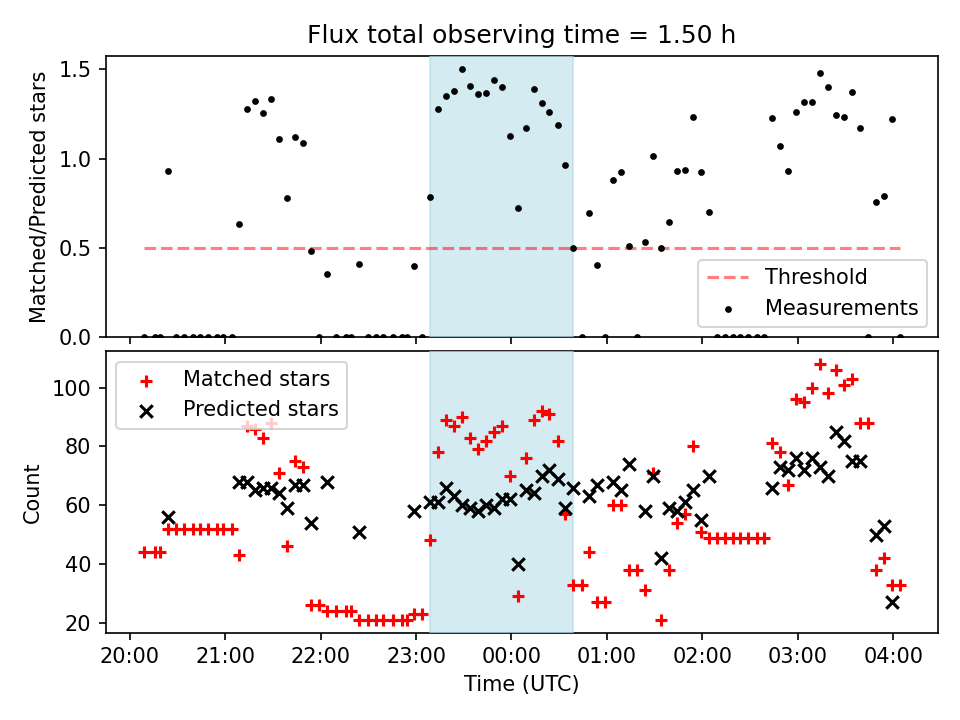 Flux total observing time = 1.50 h

Matched/Predicted stars

1.5
1.0
0.5
0.0

Threshold
Measurements

Matched stars
Predicted stars

Count

100
80
60
40
20

20:00 21:00 22:00 23:00 00:00 01:00 02:00 03:00 04:00

Time (UTC)